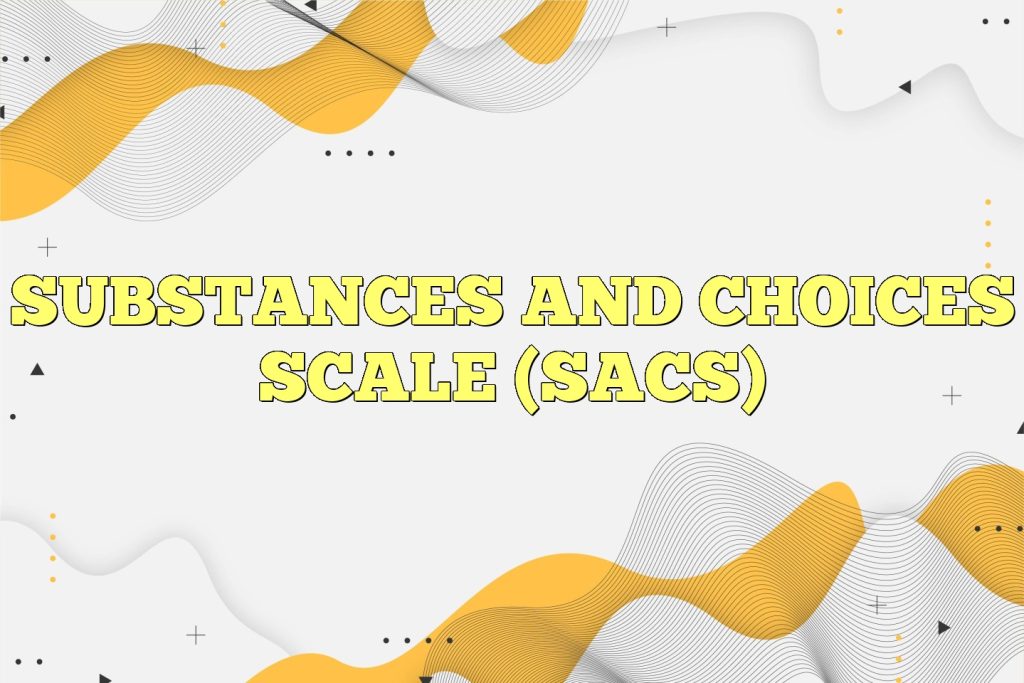 SUBSTANCES AND CHOICES SCALE (SACS)